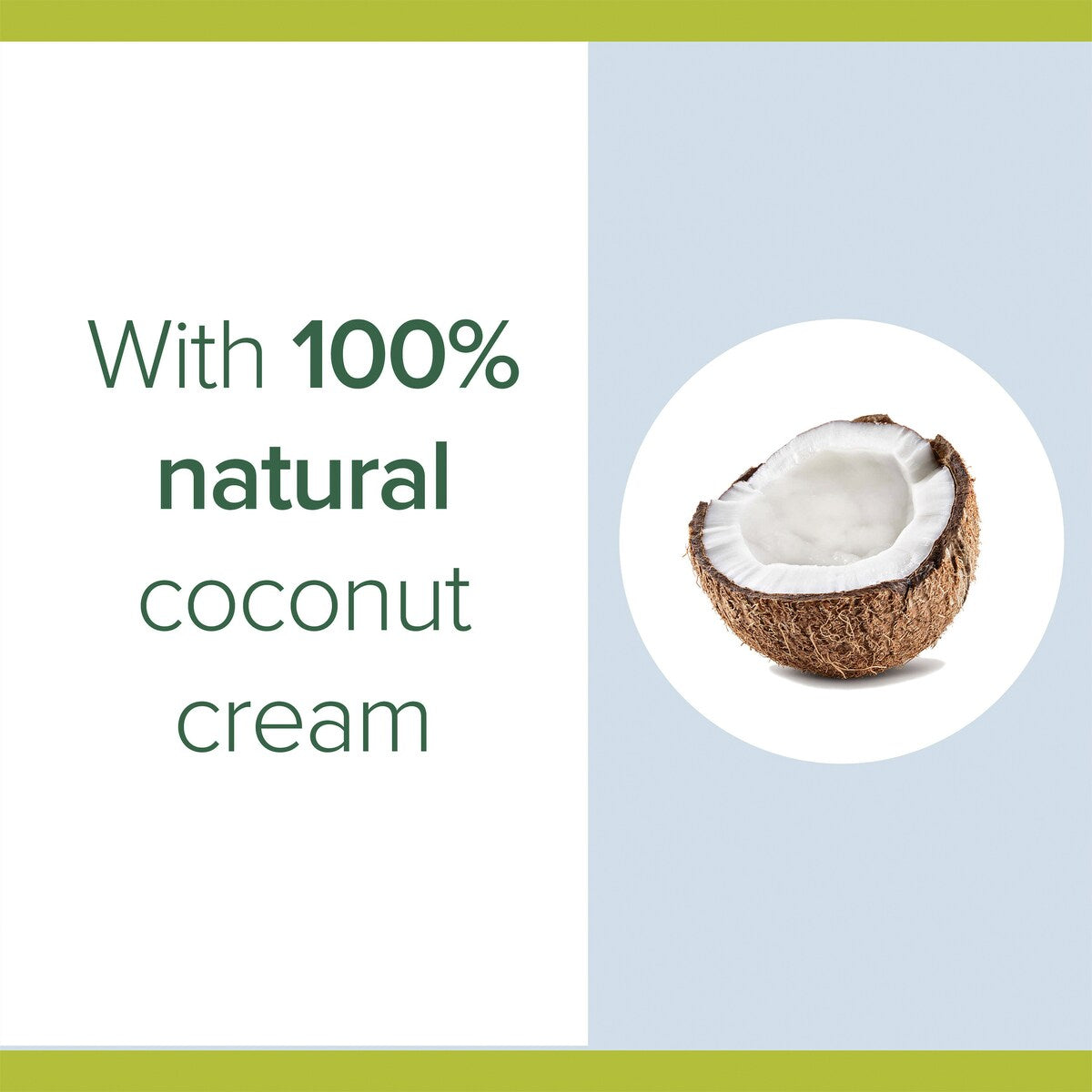 With 100% natural coconut cream